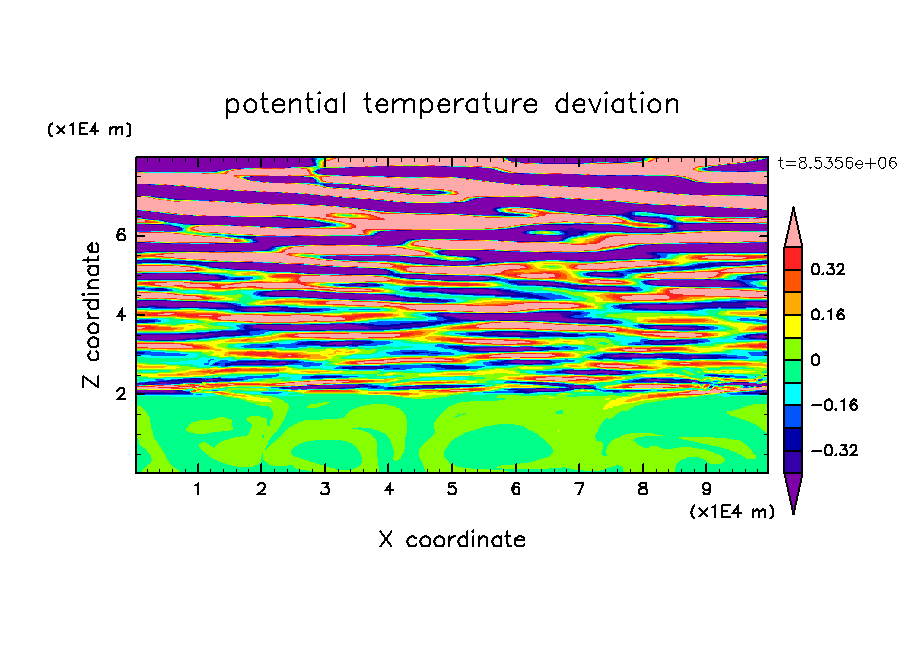 potential temperature deviation

(x1E4 m)

t=8.5356e+06

Z coordinate

6
4
2

0.32
0.16
0
−0.16
−0.32

1 2 3 4 5 6 7 8 9

(x1E4 m)

X coordinate